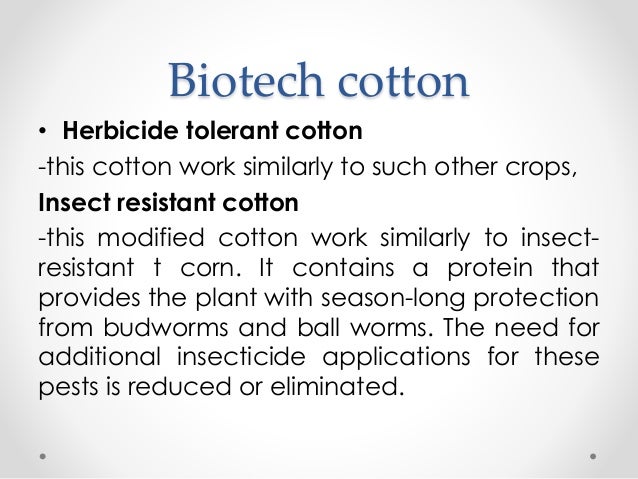 Biotech cotton

• **Herbicide tolerant cotton**

-this cotton work similarly to such other crops,

**Insect resistant cotton**

-this modified cotton work similarly to insect-resistant t corn. It contains a protein that provides the plant with season-long protection from budworms and ball worms. The need for additional insecticide applications for these pests is reduced or eliminated.